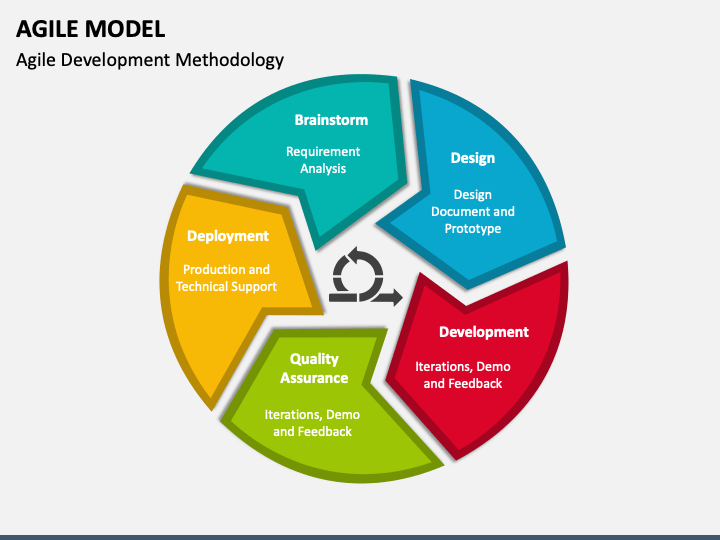 AGILE MODEL

Agile Development Methodology

Brainstorm

Requirement Analysis

Design

Design Document and Prototype

Development

Iterations, Demo and Feedback

Quality Assurance

Iterations, Demo and Feedback

Deployment

Production and Technical Support